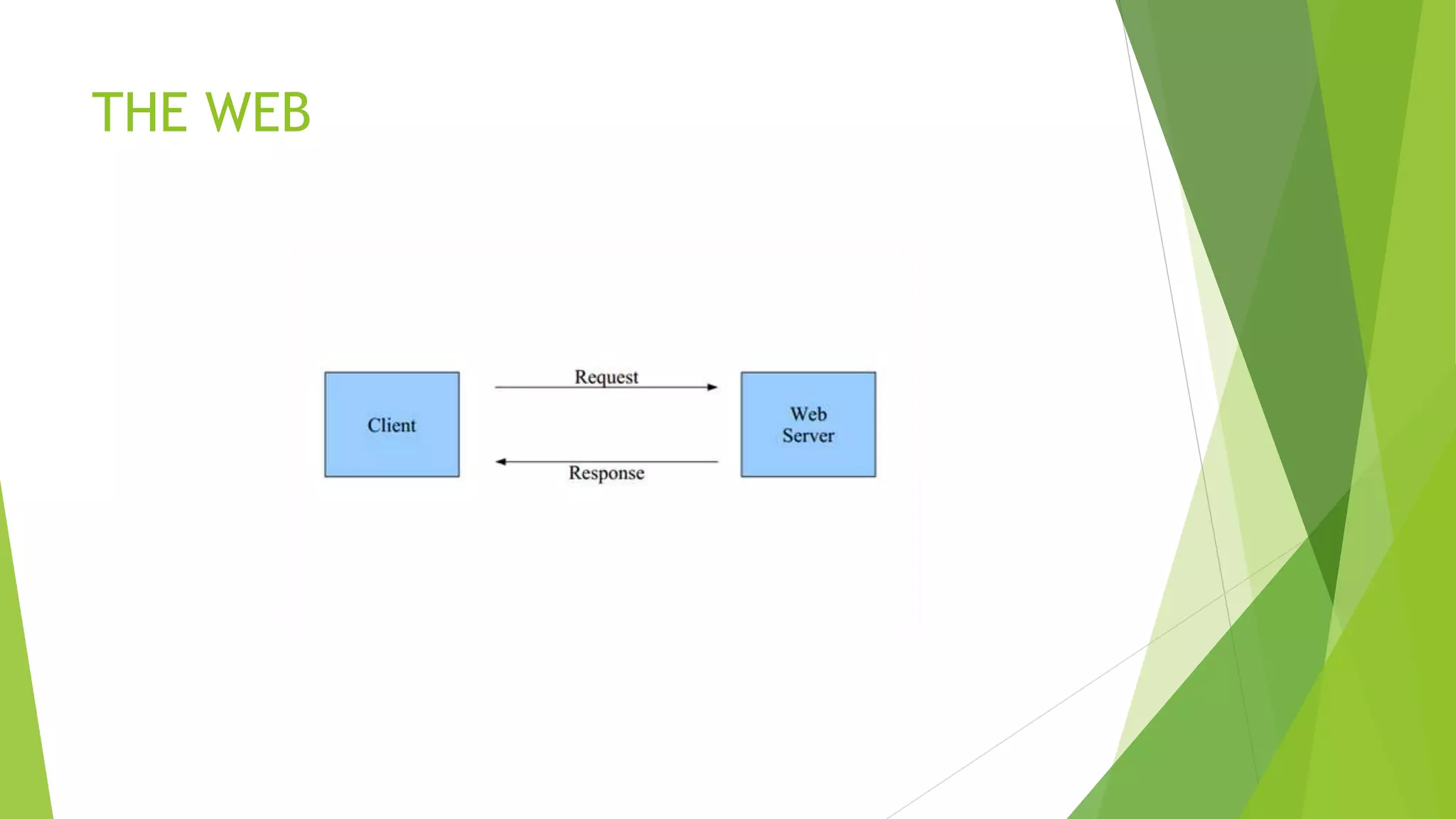 THE WEB

Client

Request

Response

Web
Server